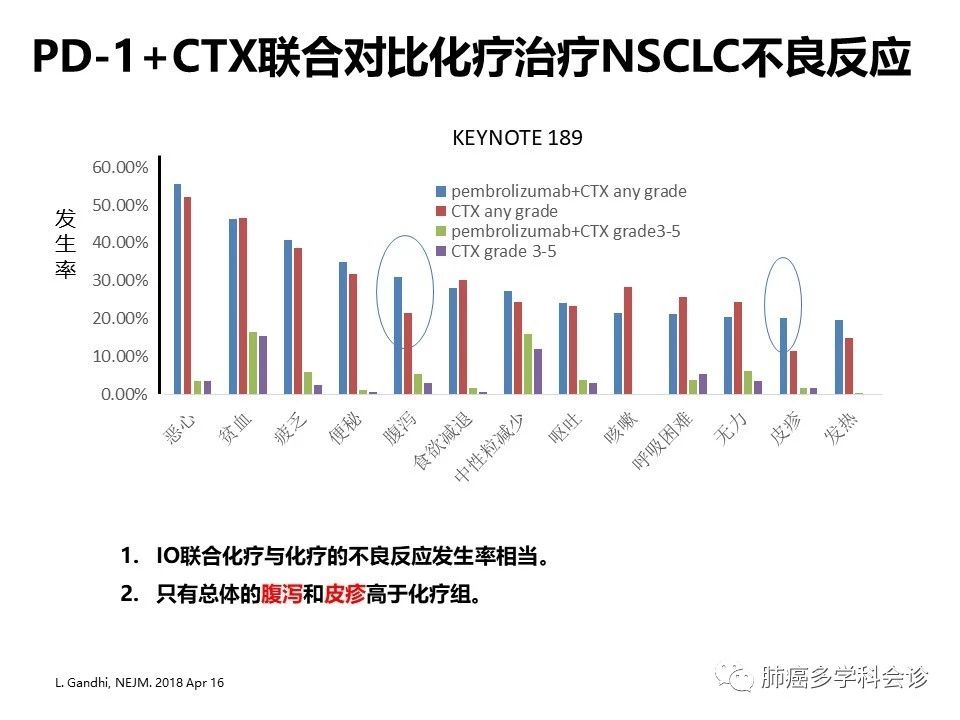 PD-1+CTX联合对比化疗治疗NSCLC不良反应

KEYNOTE 189

发生率

60.00%
50.00%
40.00%
30.00%
20.00%
10.00%
0.00%

pembrolizumab+CTX any grade
CTX any grade
pembrolizumab+CTX grade3-5
CTX grade 3-5

恶心 贫血 疲乏 便秘 腹泻 食欲减退 中性粒减少 呕吐 咳嗽 呼吸困难 无力 皮疹 发热

1. IO联合化疗与化疗的不良反应发生率相当。
2. 只有总体的腹泻和皮疹高于化疗组。

L. Gandhi, NEJM. 2018 Apr 16

肺癌多学科会诊